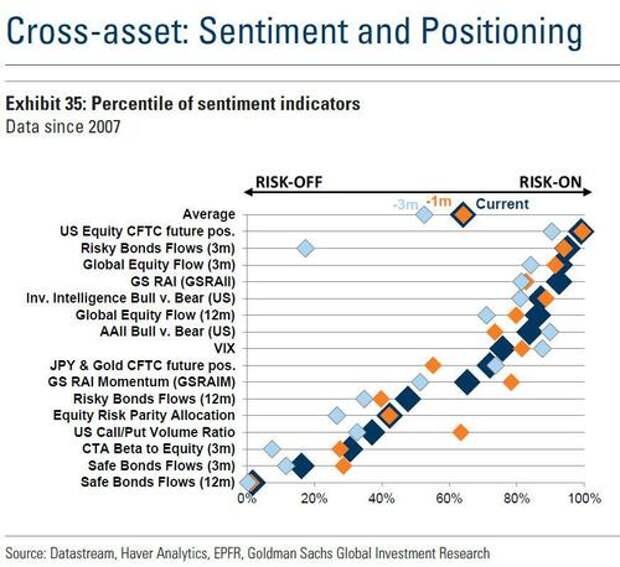 Cross-asset: Sentiment and Positioning

Exhibit 35: Percentile of sentiment indicators
Data since 2007

RISK-OFF

RISK-ON

-3m -1m Current

Average
US Equity CFTC future pos.
Risky Bonds Flows (3m)
Global Equity Flow (3m)
GS RAI (GSRAII)
Inv. Intelligence Bull v. Bear (US)
Global Equity Flow (12m)
AAII Bull v. Bear (US)
VIX
JPY & Gold CFTC future pos.
GS RAI Momentum (GSRAIM)
Risky Bonds Flows (12m)
Equity Risk Parity Allocation
US Call/Put Volume Ratio
CTA Beta to Equity (3m)
Safe Bonds Flows (3m)
Safe Bonds Flows (12m)

0% 20% 40% 60% 80% 100%

Source: Datastream, Haver Analytics, EPFR, Goldman Sachs Global Investment Research